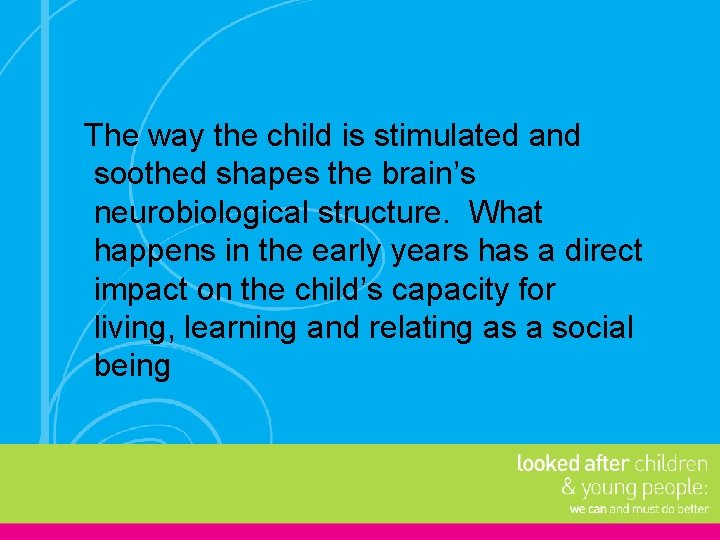 The way the child is stimulated and soothed shapes the brain’s neurobiological structure.  What happens in the early years has a direct impact on the child’s capacity for living, learning and relating as a social being

looked after children
& young people:
we can and must do better